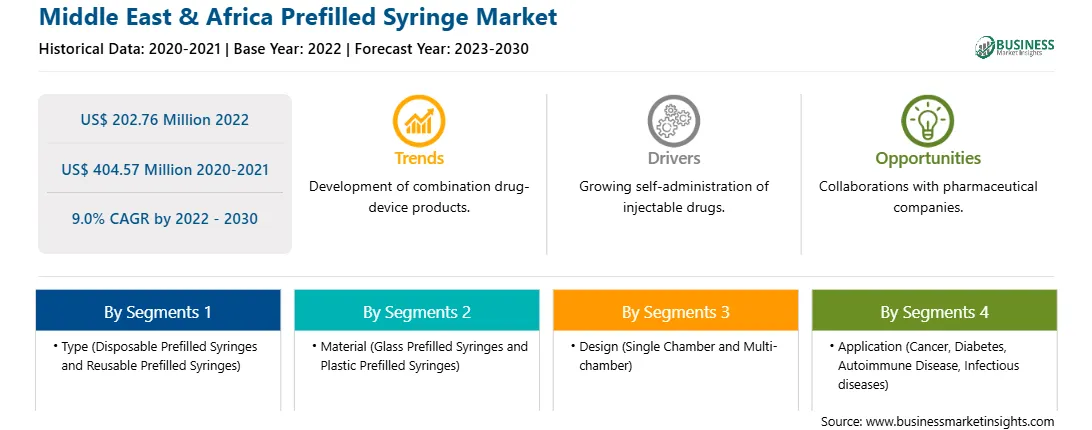 Middle East & Africa Prefilled Syringe Market

Historical Data: 2020-2021 | Base Year: 2022 | Forecast Year: 2023-2030

BUSINESS Market Insights

US$ 202.76 Million 2022

US$ 404.57 Million 2020-2021

9.0% CAGR by 2022 - 2030

Trends

Development of combination drug-device products.

Drivers

Growing self-administration of injectable drugs.

Opportunities

Collaborations with pharmaceutical companies.

By Segments 1

• Type (Disposable Prefilled Syringes and Reusable Prefilled Syringes)

By Segments 2

• Material (Glass Prefilled Syringes and Plastic Prefilled Syringes)

By Segments 3

• Design (Single Chamber and Multi-chamber)

By Segments 4

• Application (Cancer, Diabetes, Autoimmune Disease, Infectious diseases)

Source: www.businessmarketinsights.com